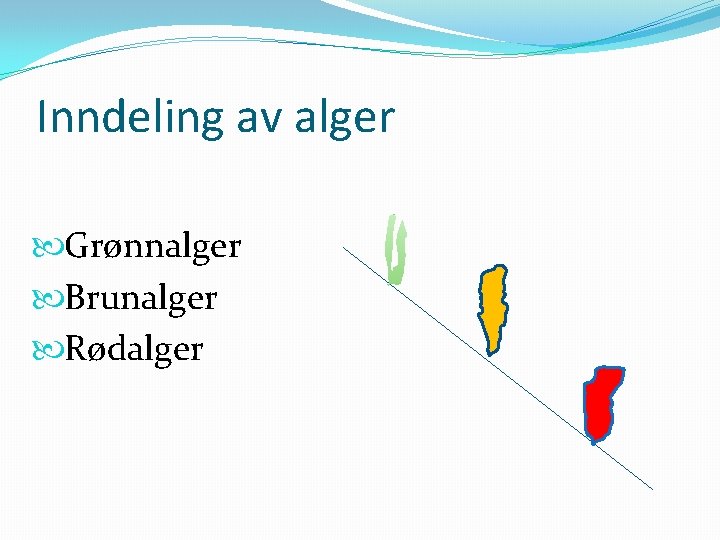 Inndeling av alger

Grønnalger
Brunalger
Rødalger